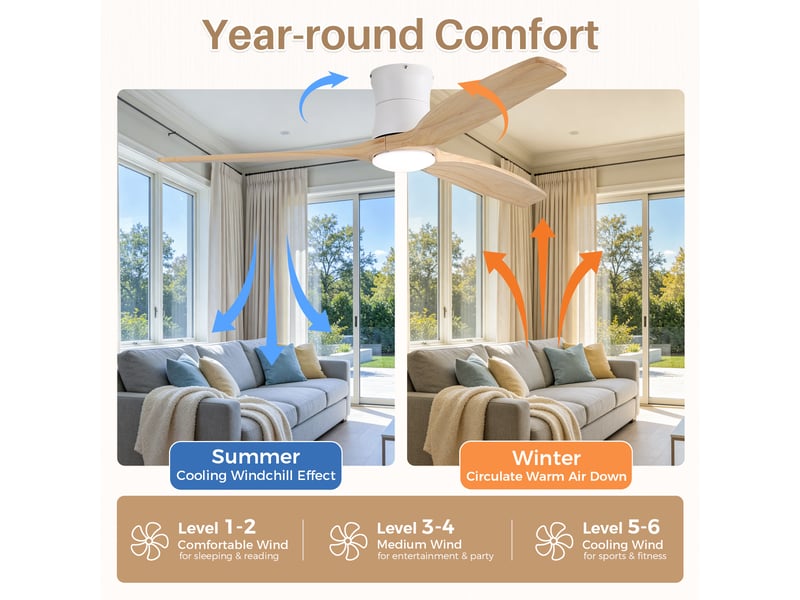 Year-round Comfort

Summer
Cooling Windchill Effect

Winter
Circulate Warm Air Down

Level 1-2
Comfortable Wind
for sleeping & reading

Level 3-4
Medium Wind
for entertainment & party

Level 5-6
Cooling Wind
for sports & fitness